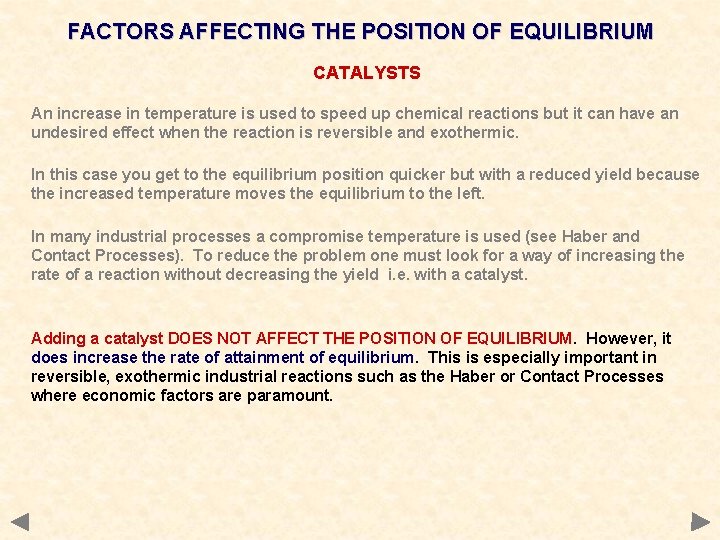 FACTORS AFFECTING THE POSITION OF EQUILIBRIUM

CATALYSTS

An increase in temperature is used to speed up chemical reactions but it can have an undesired effect when the reaction is reversible and exothermic.

In this case you get to the equilibrium position quicker but with a reduced yield because the increased temperature moves the equilibrium to the left.

In many industrial processes a compromise temperature is used (see Haber and Contact Processes). To reduce the problem one must look for a way of increasing the rate of a reaction without decreasing the yield i.e. with a catalyst.

Adding a catalyst DOES NOT AFFECT THE POSITION OF EQUILIBRIUM. However, it does increase the rate of attainment of equilibrium. This is especially important in reversible, exothermic industrial reactions such as the Haber or Contact Processes where economic factors are paramount.